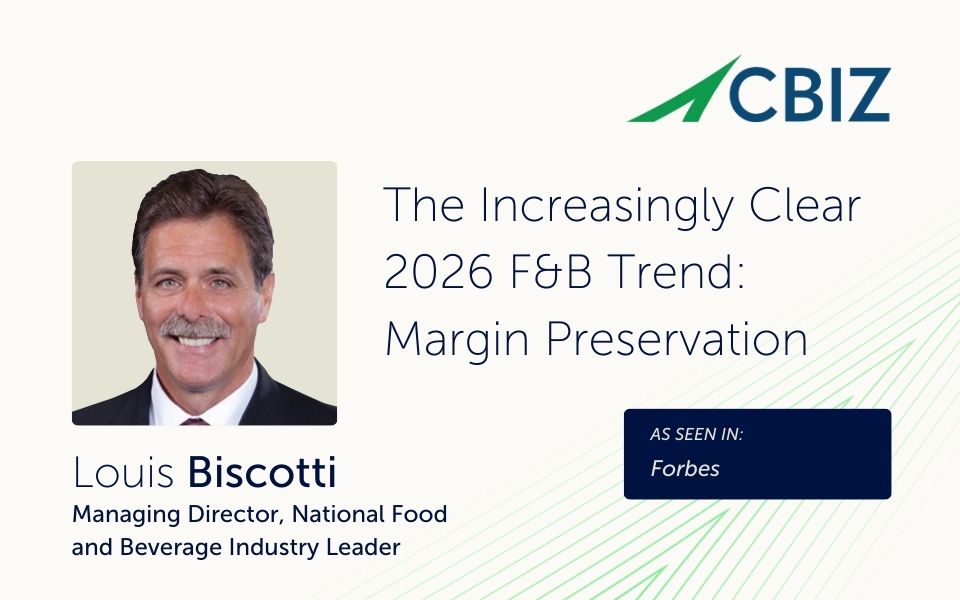 CBIZ

The Increasingly Clear 2026 F&B Trend: Margin Preservation

Louis Biscotti
Managing Director, National Food and Beverage Industry Leader

AS SEEN IN:
Forbes